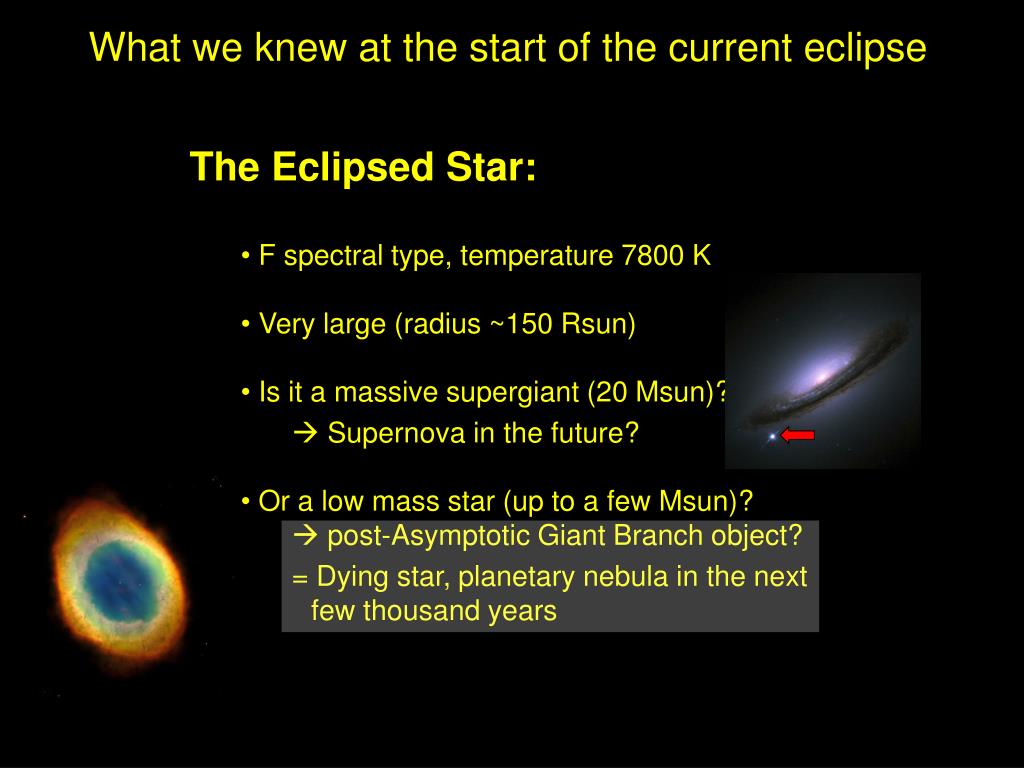 What we knew at the start of the current eclipse

The Eclipsed Star:

• F spectral type, temperature 7800 K

• Very large (radius ~150 Rsun)

• Is it a massive supergiant (20 Msun)?
→ Supernova in the future?

• Or a low mass star (up to a few Msun)?
→ post-Asymptotic Giant Branch object?
= Dying star, planetary nebula in the next few thousand years